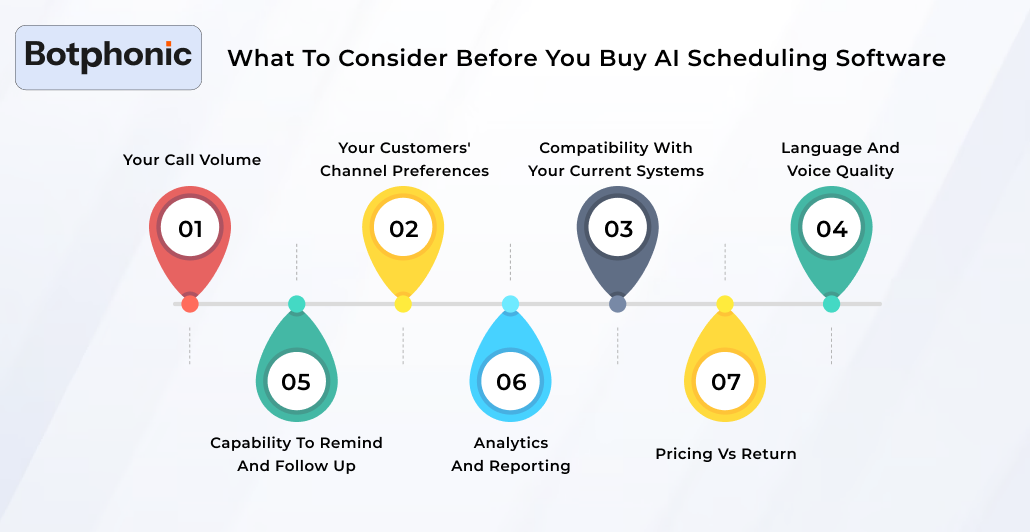 Botphonic

What To Consider Before You Buy AI Scheduling Software

Your Call Volume

01

Your Customers' Channel Preferences

02

Compatibility With Your Current Systems

03

Language And Voice Quality

04

05

Capability To Remind And Follow Up

06

Analytics And Reporting

07

Pricing Vs Return